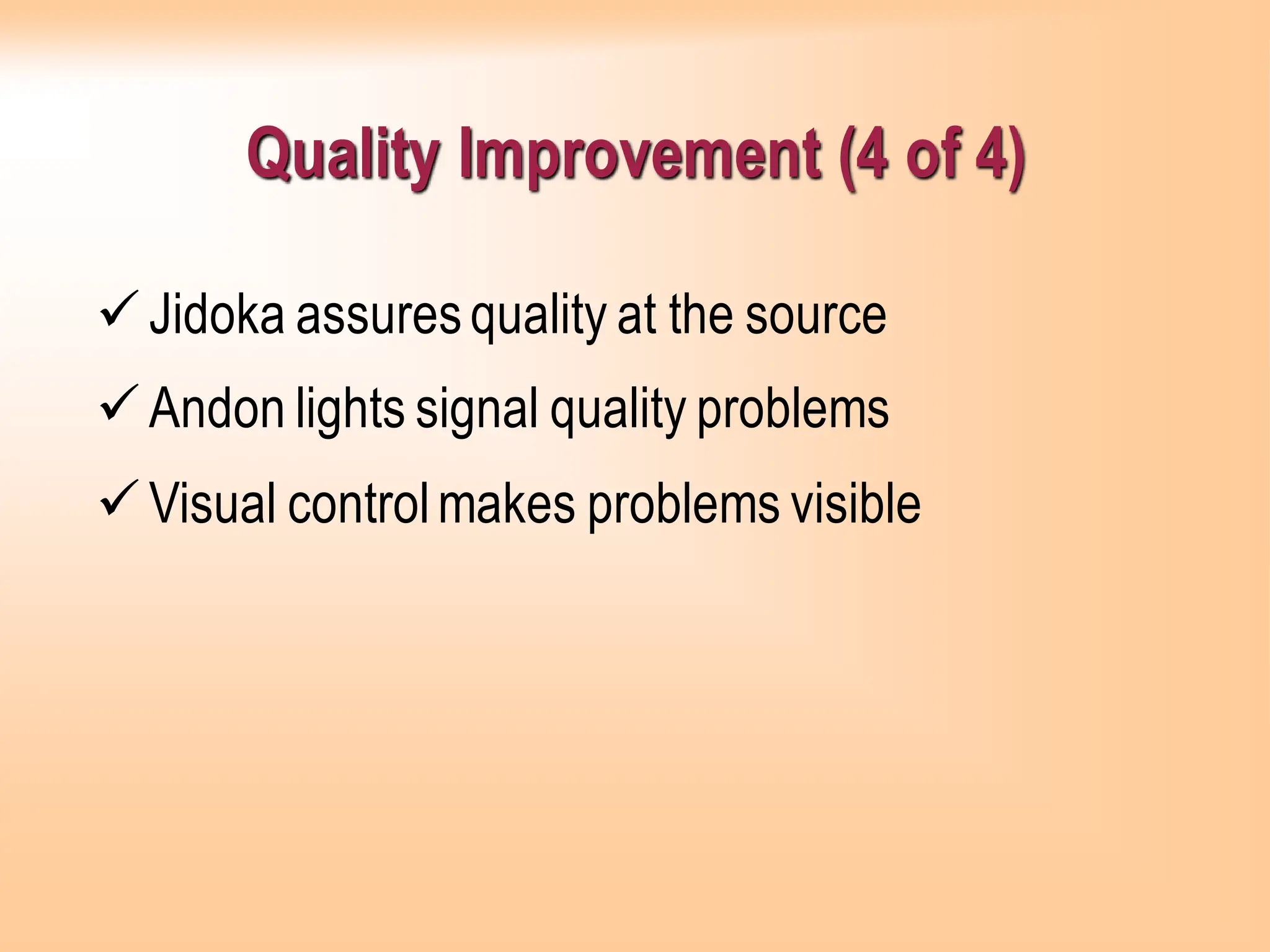 Quality Improvement (4 of 4)

✓ Jidoka assures quality at the source

✓ Andon lights signal quality problems

✓ Visual control makes problems visible